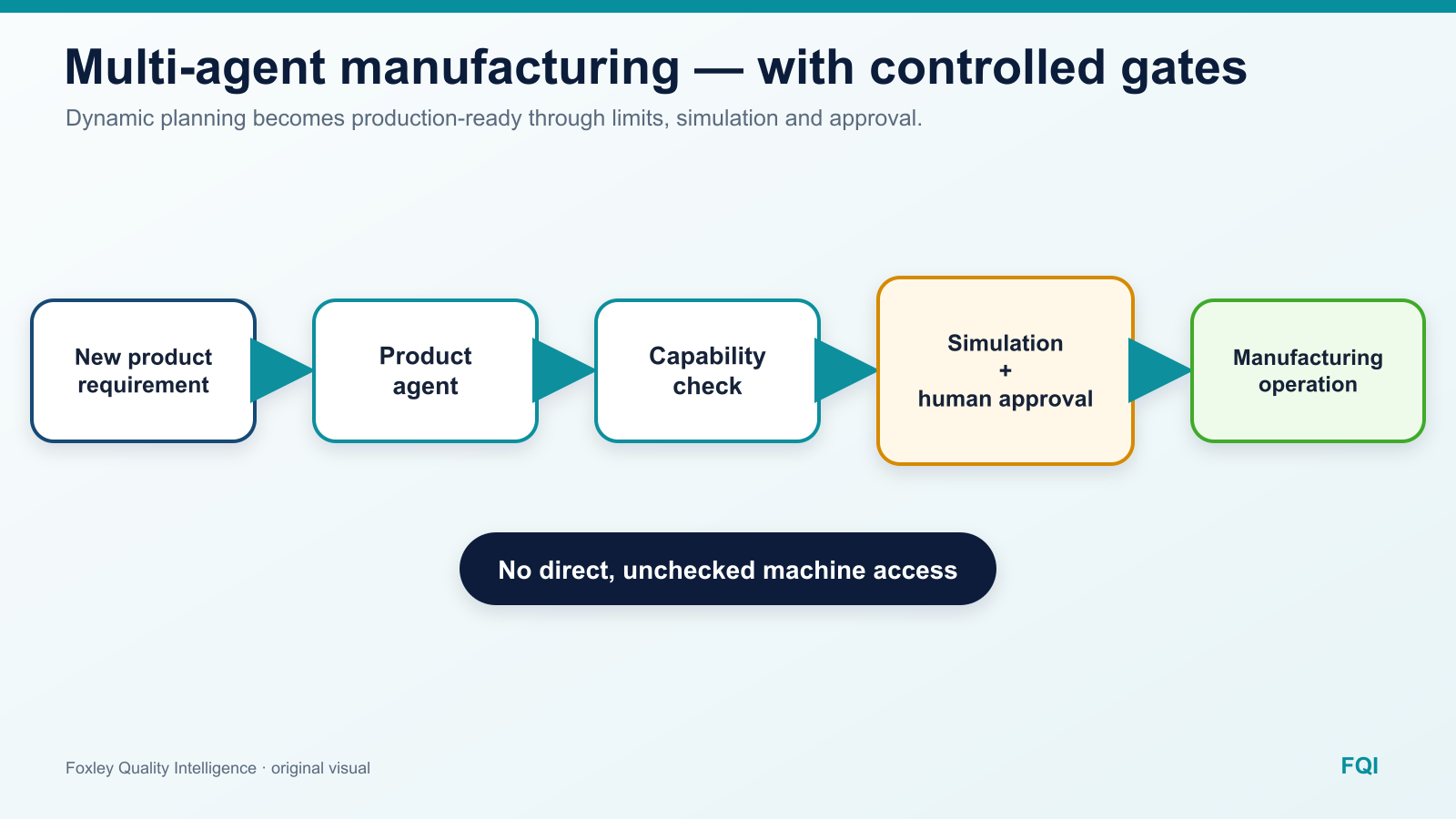 Multi-agent manufacturing — with controlled gates

Dynamic planning becomes production-ready through limits, simulation and approval.

New product
requirement

Product
agent

Capability
check

Simulation
+
human approval

Manufacturing
operation

No direct, unchecked machine access

Foxley Quality Intelligence · original visual

FQI